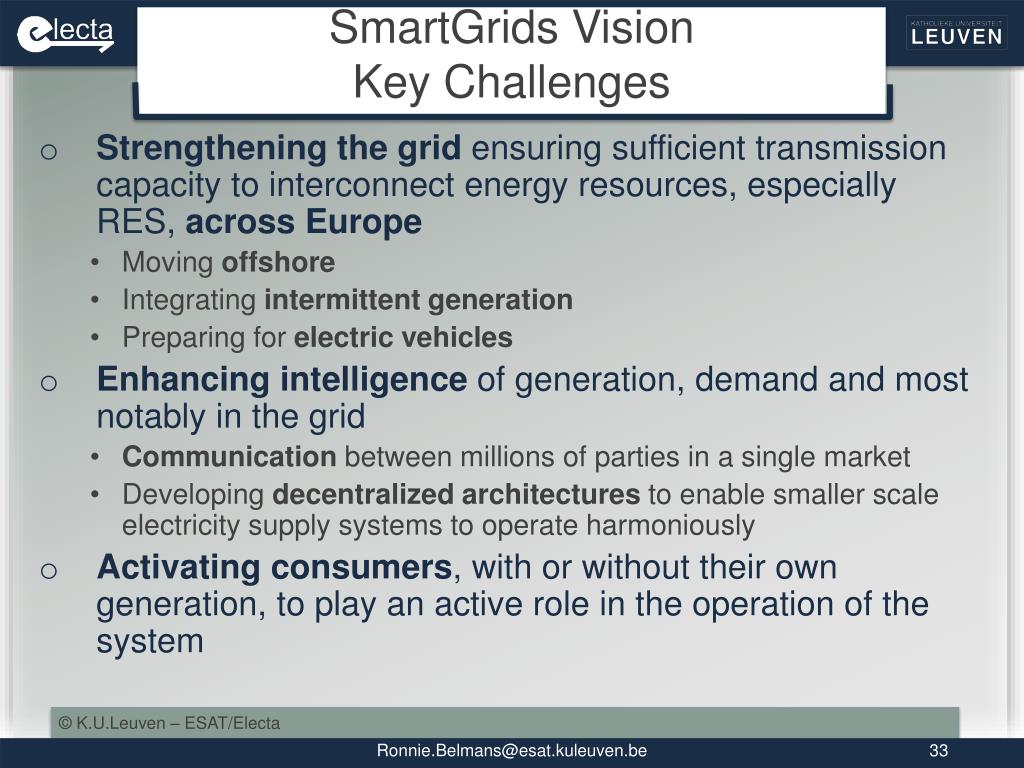 electa

SmartGrids Vision
Key Challenges

KATHOLIEKE UNIVERSITEIT
LEUVEN

o Strengthening the grid ensuring sufficient transmission capacity to interconnect energy resources, especially RES, across Europe
• Moving offshore
• Integrating intermittent generation
• Preparing for electric vehicles

o Enhancing intelligence of generation, demand and most notably in the grid
• Communication between millions of parties in a single market
• Developing decentralized architectures to enable smaller scale electricity supply systems to operate harmoniously

o Activating consumers, with or without their own generation, to play an active role in the operation of the system

© K.U.Leuven – ESAT/Electa

Ronnie.Belmans@esat.kuleuven.be

33